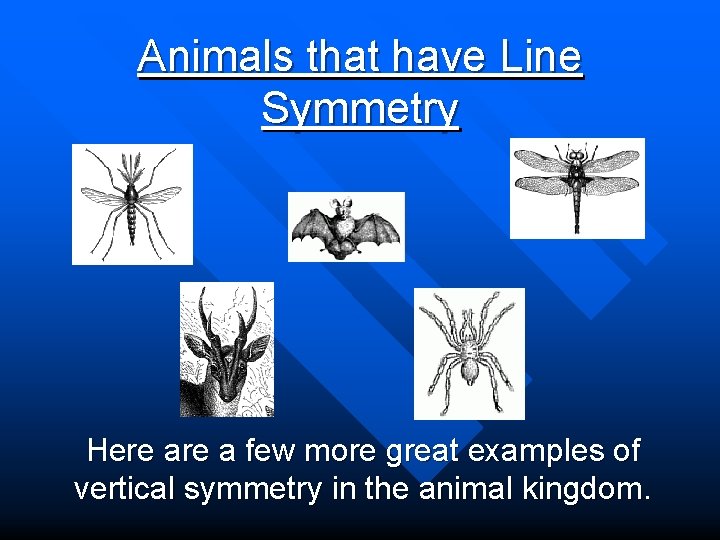 Animals that have Line Symmetry

Here are a few more great examples of vertical symmetry in the animal kingdom.